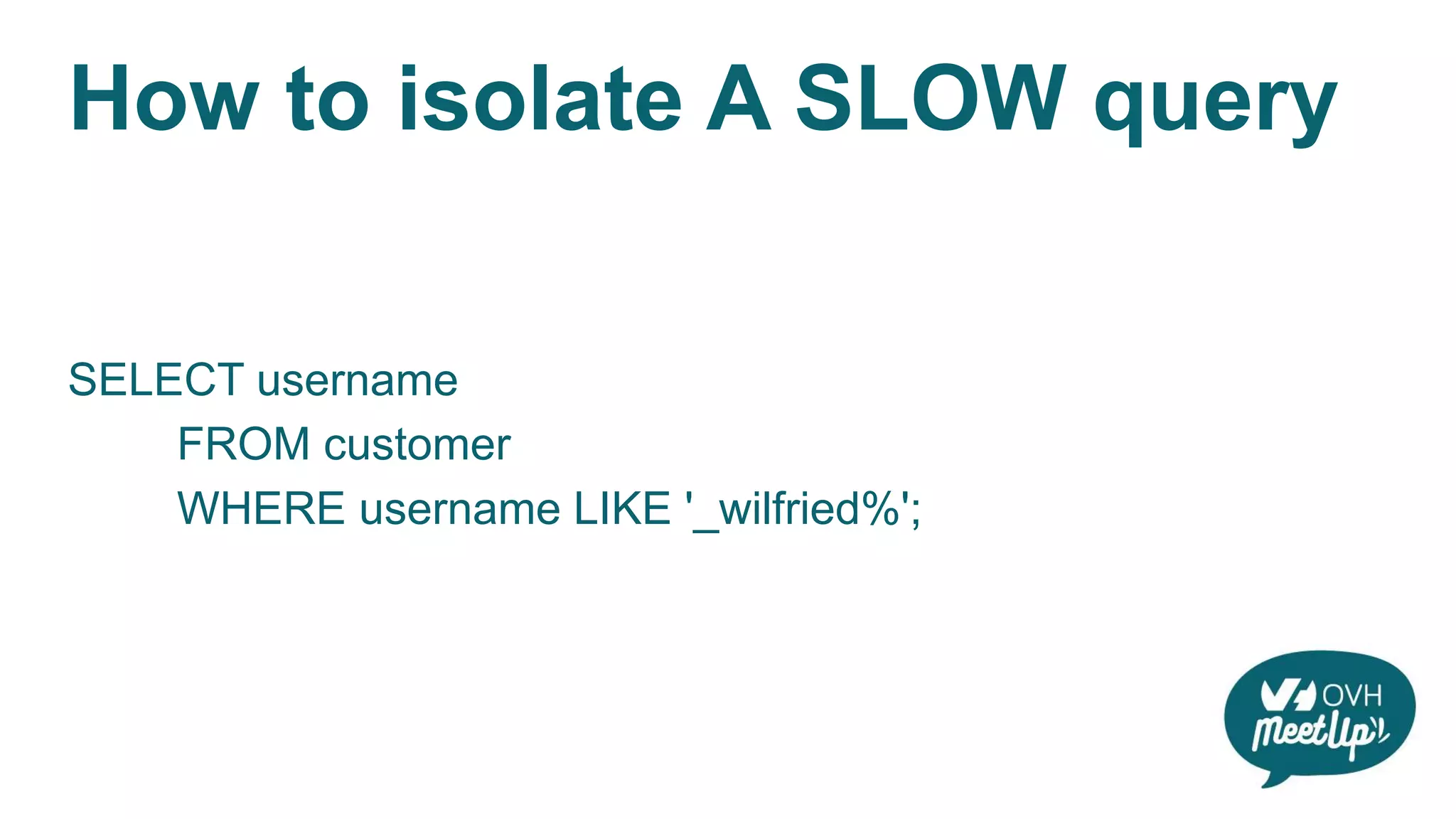 How to isolate A SLOW query

SELECT username
FROM customer
WHERE username LIKE '_wilfried%';

OVH
MeetUp